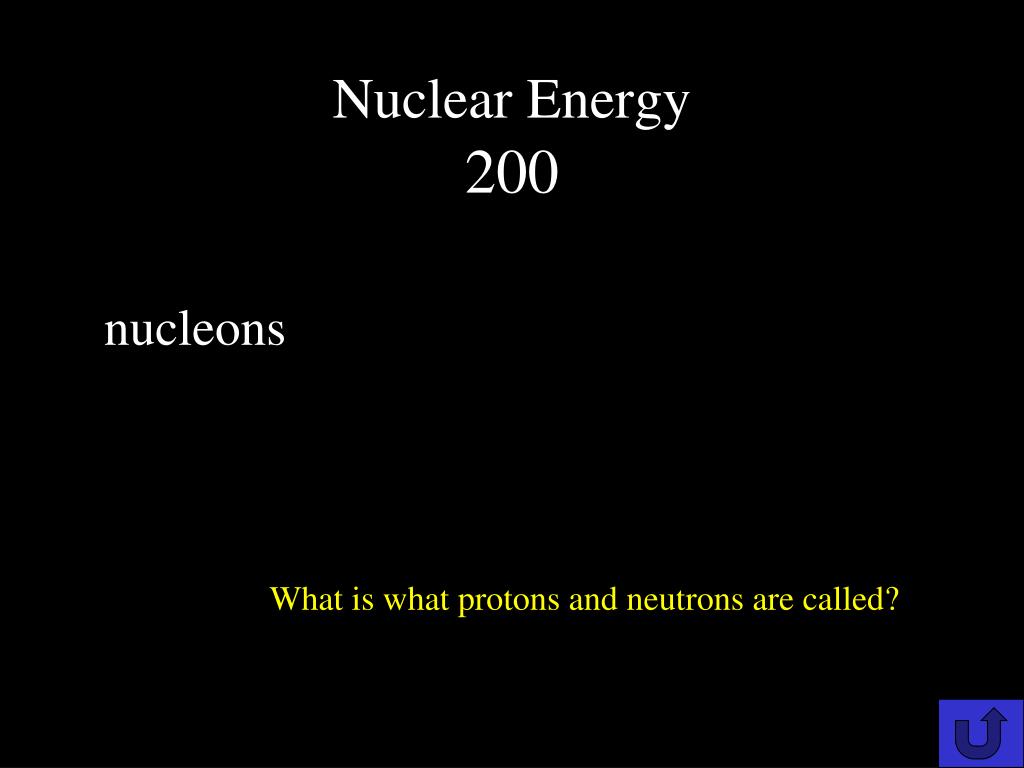 Nuclear Energy
200

nucleons

What is what protons and neutrons are called?